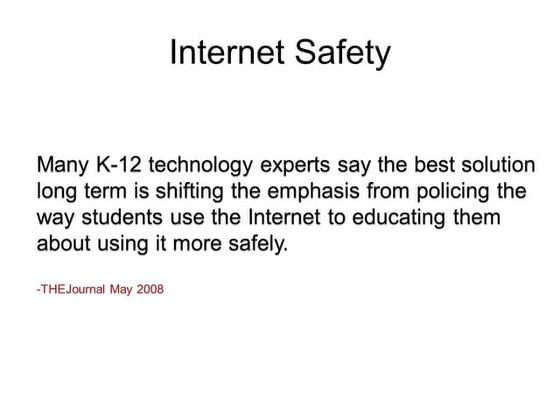 Internet Safety

Many K-12 technology experts say the best solution long term is shifting the emphasis from policing the way students use the Internet to educating them about using it more safely.

-THEJournal May 2008